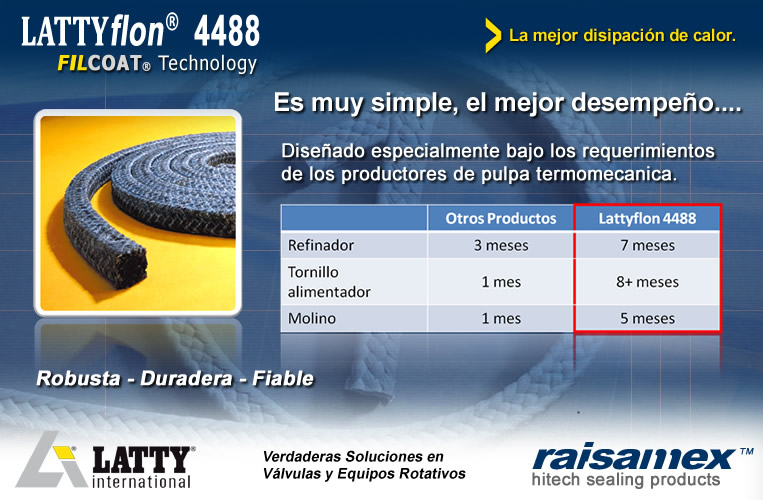 LATTYflon® 4488
FILCOAT® Technology

La mejor disipación de calor.

Es muy simple, el mejor desempeño....

Diseñado especialmente bajo los requerimientos de los productores de pulpa termomecanica.

| | Otros Productos | Lattyflon 4488 |
|---|---|---|
| Refinador | 3 meses | 7 meses |
| Tornillo alimentador | 1 mes | 8+ meses |
| Molino | 1 mes | 5 meses |

Robusta - Duradera - Fiable

LATTY® international

Verdaderas Soluciones en Válvulas y Equipos Rotativos

raisamex™
hitech sealing products